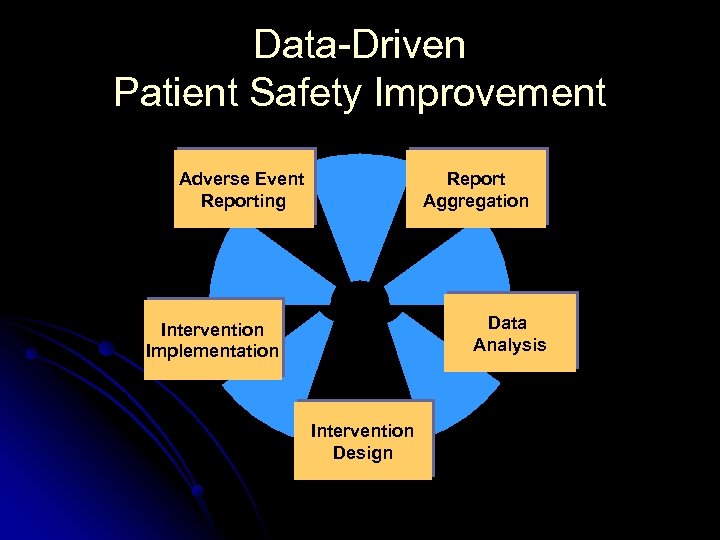 Data-Driven
Patient Safety Improvement

Adverse Event Reporting

Report Aggregation

Data Analysis

Intervention Design

Intervention Implementation